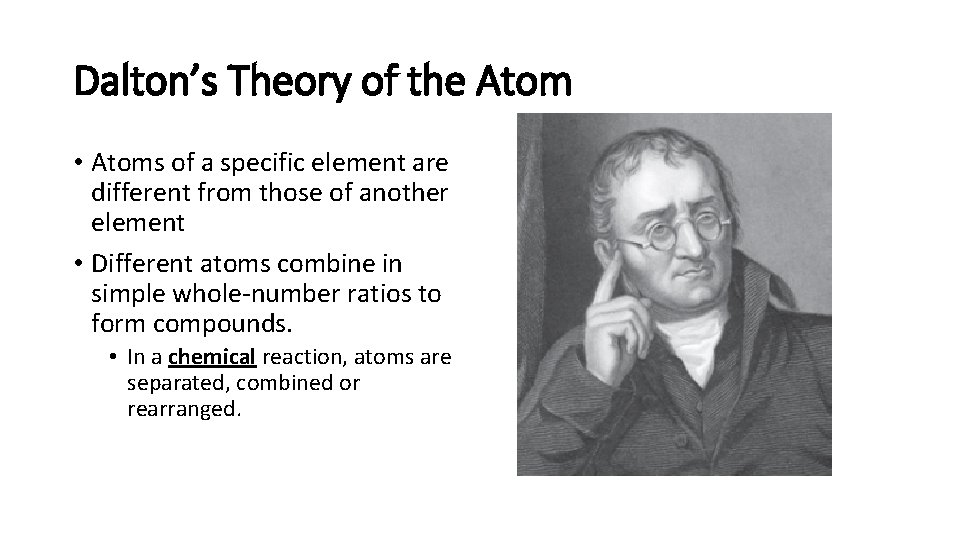 Dalton's Theory of the Atom

• Atoms of a specific element are different from those of another element

• Different atoms combine in simple whole-number ratios to form compounds.

• In a chemical reaction, atoms are separated, combined or rearranged.